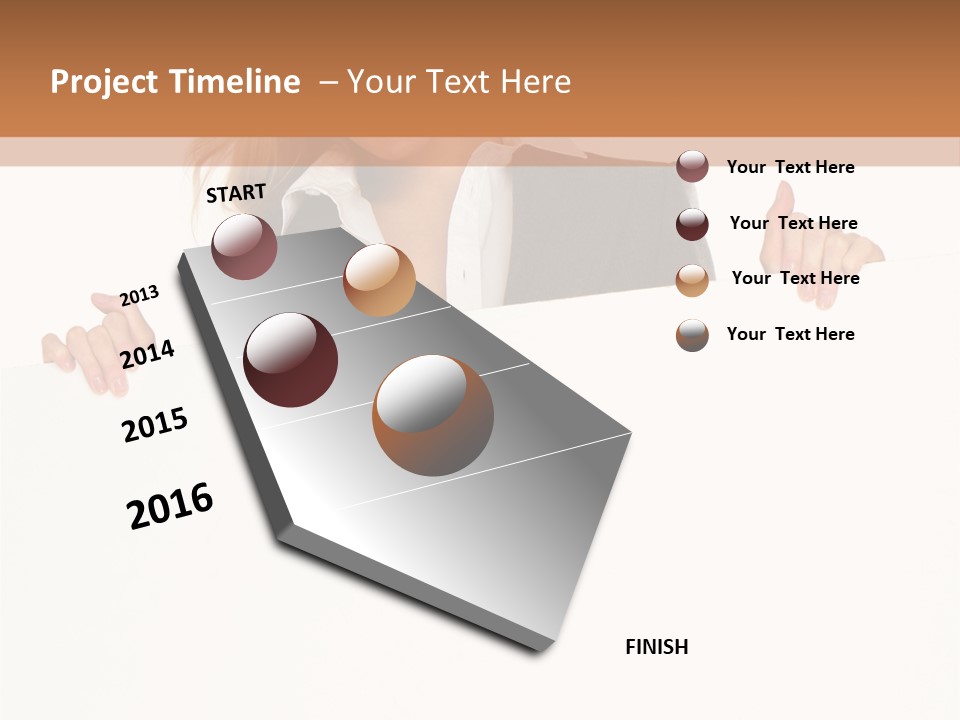 Project Timeline – Your Text Here

START

2013

2014

2015

2016

FINISH

Your Text Here

Your Text Here

Your Text Here

Your Text Here